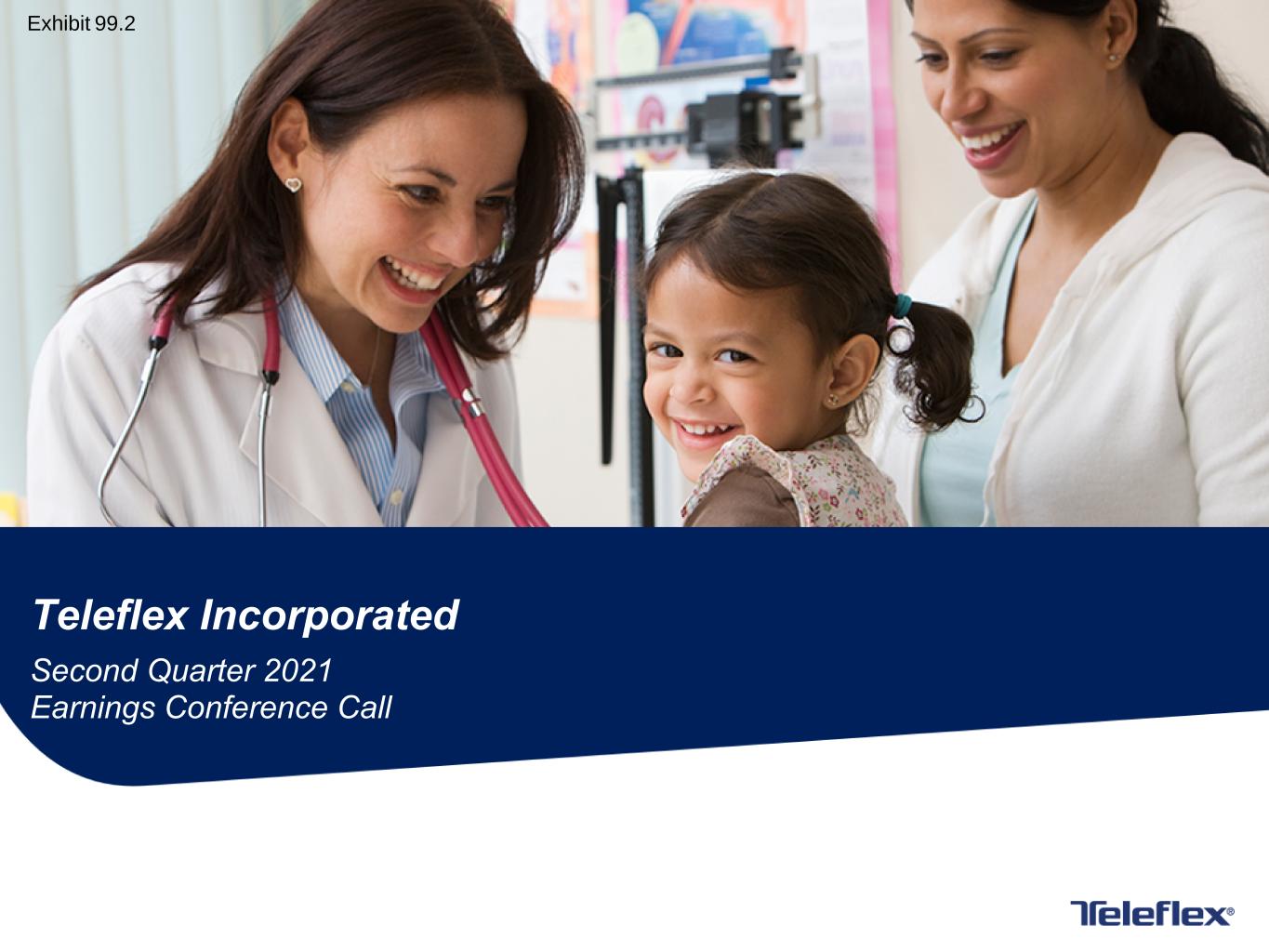 Exhibit 99.2

Teleflex Incorporated

Second Quarter 2021
Earnings Conference Call

Teleflex®